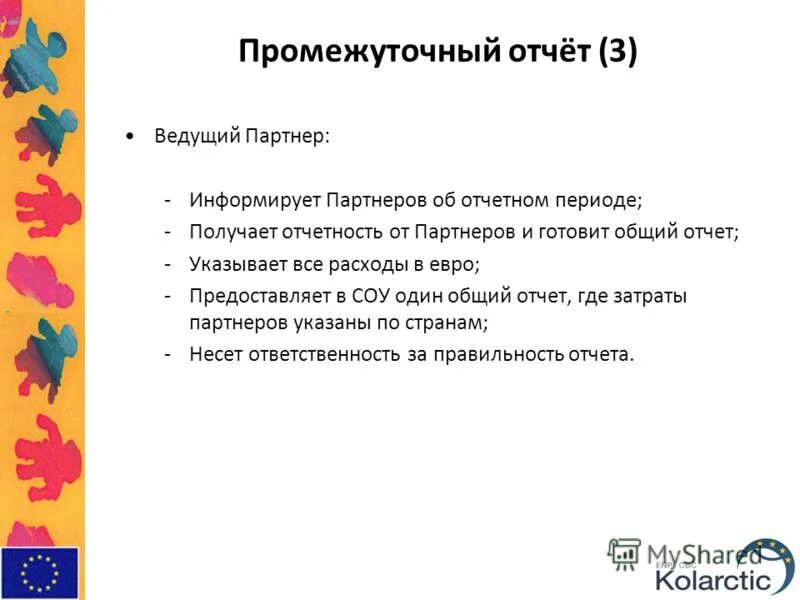 Промежуточный отчёт (3)

• Ведущий Партнер:

- Информирует Партнеров об отчетном периоде;
- Получает отчетность от Партнеров и готовит общий отчет;
- Указывает все расходы в евро;
- Предоставляет в СОУ один общий отчет, где затраты партнеров указаны по странам;
- Несет ответственность за правильность отчета.

MyShared
ENPI CBC
Kolarctic